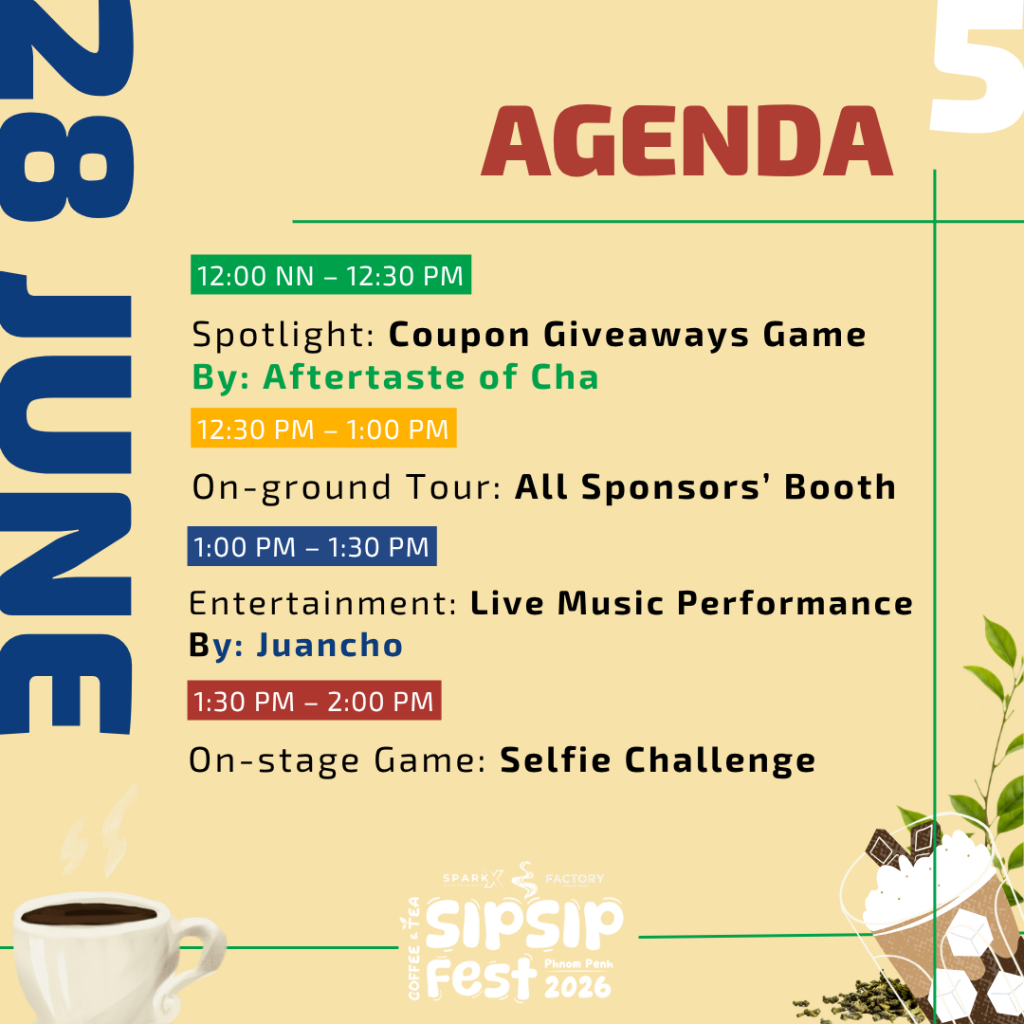 28 JUNE

5

AGENDA

12:00 NN – 12:30 PM

Spotlight: Coupon Giveaways Game
By: Aftertaste of Cha

12:30 PM – 1:00 PM

On-ground Tour: All Sponsors' Booth

1:00 PM – 1:30 PM

Entertainment: Live Music Performance
By: Juancho

1:30 PM – 2:00 PM

On-stage Game: Selfie Challenge

SPARK X FACTORY
COFFEE & TEA
SIPSIP
Fest
Phnom Penh
2026